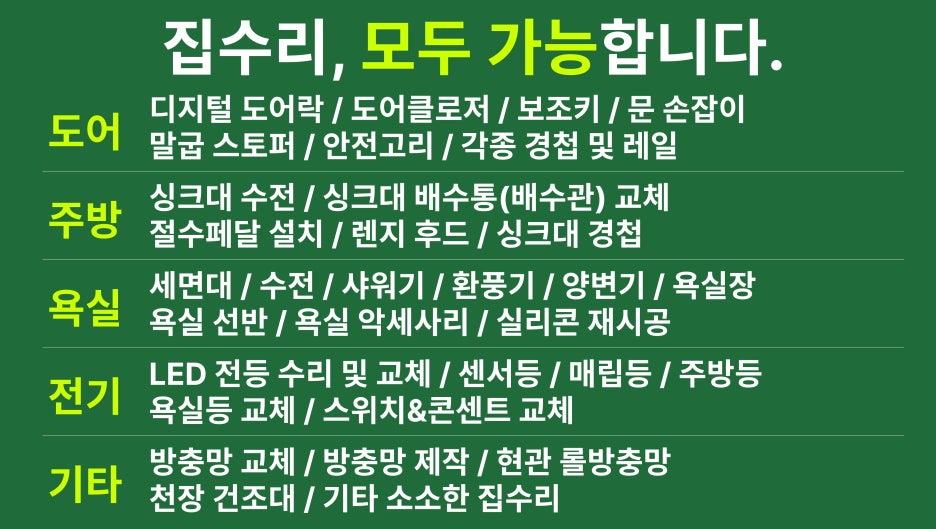 집수리, 모두 가능합니다.

도어
디지털 도어락 / 도어클로저 / 보조키 / 문 손잡이
말굽 스토퍼 / 안전고리 / 각종 경첩 및 레일

주방
싱크대 수전 / 싱크대 배수통(배수관) 교체
절수페달 설치 / 렌지 후드 / 싱크대 경첩

욕실
세면대 / 수전 / 샤워기 / 환풍기 / 양변기 / 욕실장
욕실 선반 / 욕실 악세사리 / 실리콘 재시공

전기
LED 전등 수리 및 교체 / 센서등 / 매립등 / 주방등
욕실등 교체 / 스위치&콘센트 교체

기타
방충망 교체 / 방충망 제작 / 현관 롤방충망
천장 건조대 / 기타 소소한 집수리